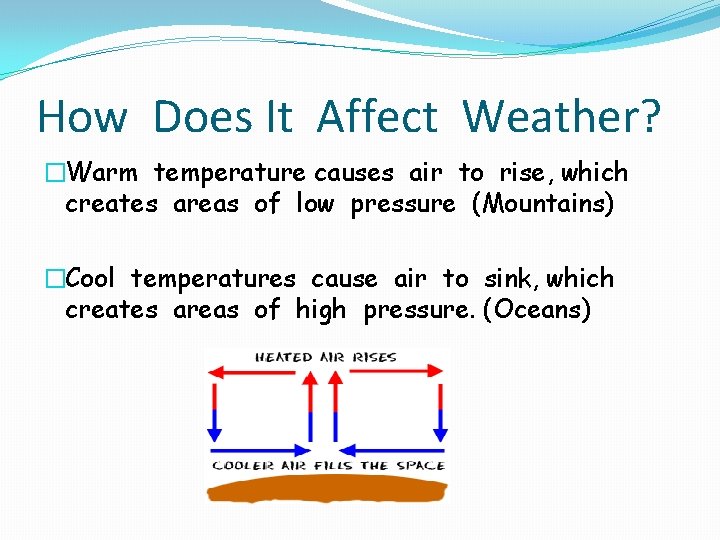 How Does It Affect Weather?

□Warm temperature causes air to rise, which creates areas of low pressure (Mountains)

□Cool temperatures cause air to sink, which creates areas of high pressure. (Oceans)

HEATED AIR RISES

COOLER AIR FILLS THE SPACE